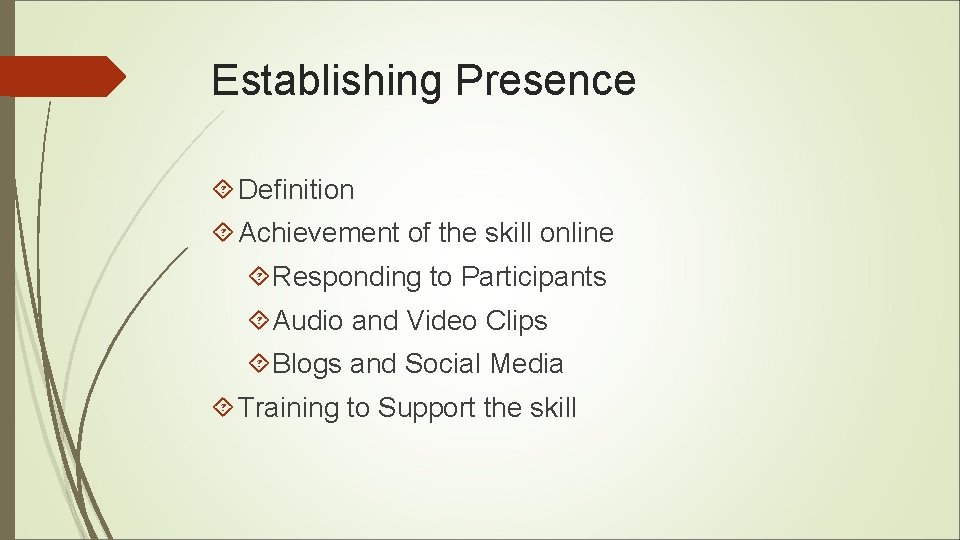 Establishing Presence

Definition
Achievement of the skill online
Responding to Participants
Audio and Video Clips
Blogs and Social Media
Training to Support the skill